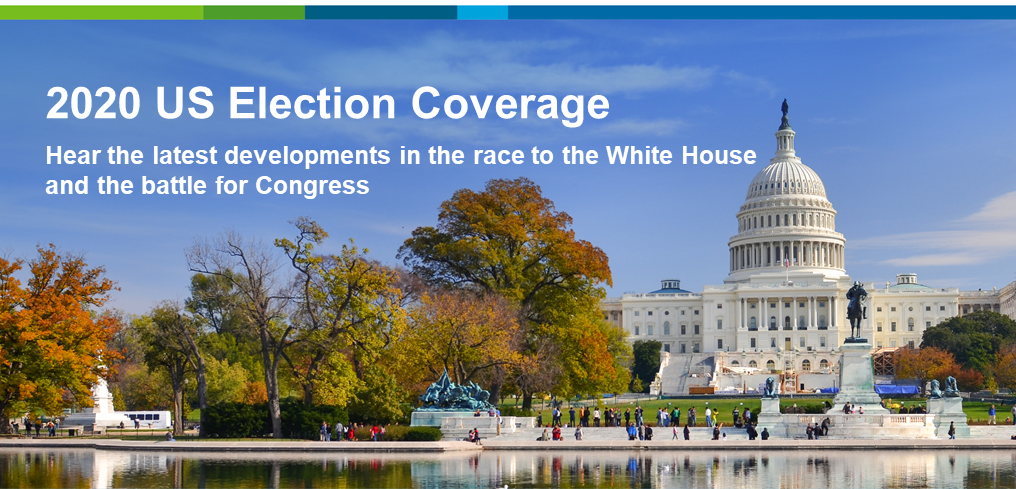 2020 US Election Coverage

Hear the latest developments in the race to the White House and the battle for Congress